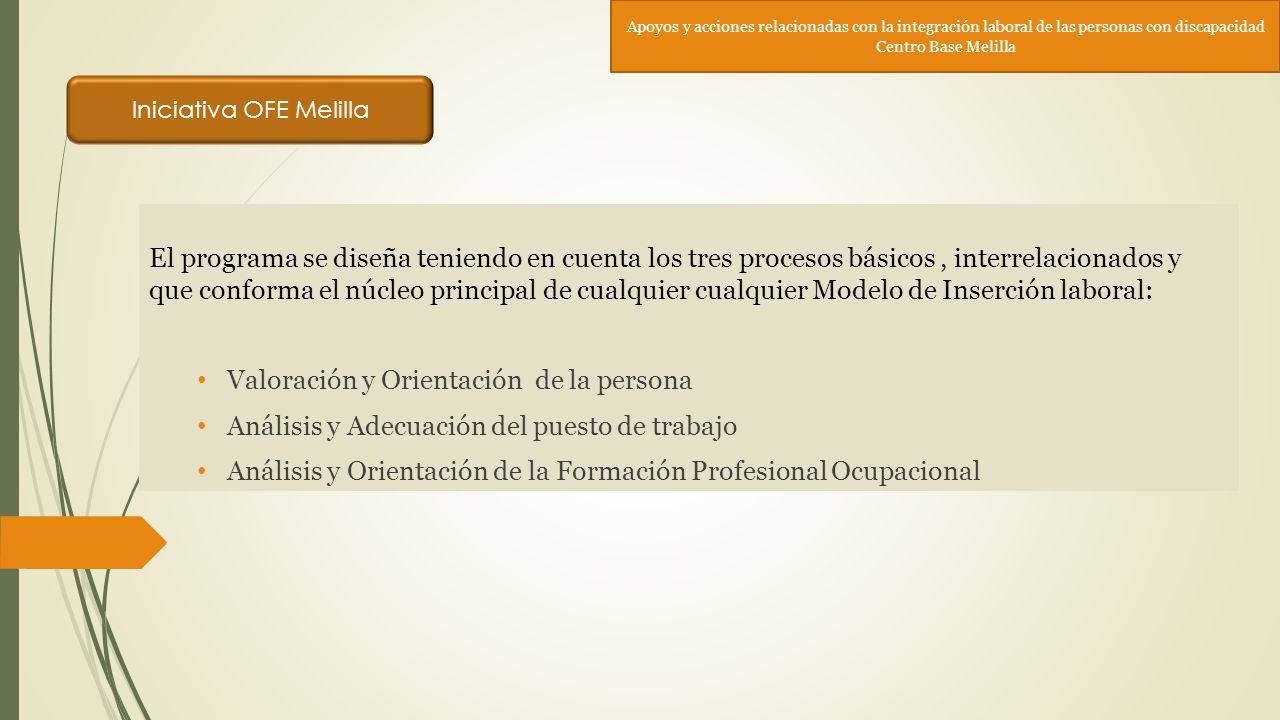 Apoyos y acciones relacionadas con la integración laboral de las personas con discapacidad
Centro Base Melilla

Iniciativa OFE Melilla

El programa se diseña teniendo en cuenta los tres procesos básicos , interrelacionados y que conforma el núcleo principal de cualquier cualquier Modelo de Inserción laboral:

• Valoración y Orientación de la persona
• Análisis y Adecuación del puesto de trabajo
• Análisis y Orientación de la Formación Profesional Ocupacional